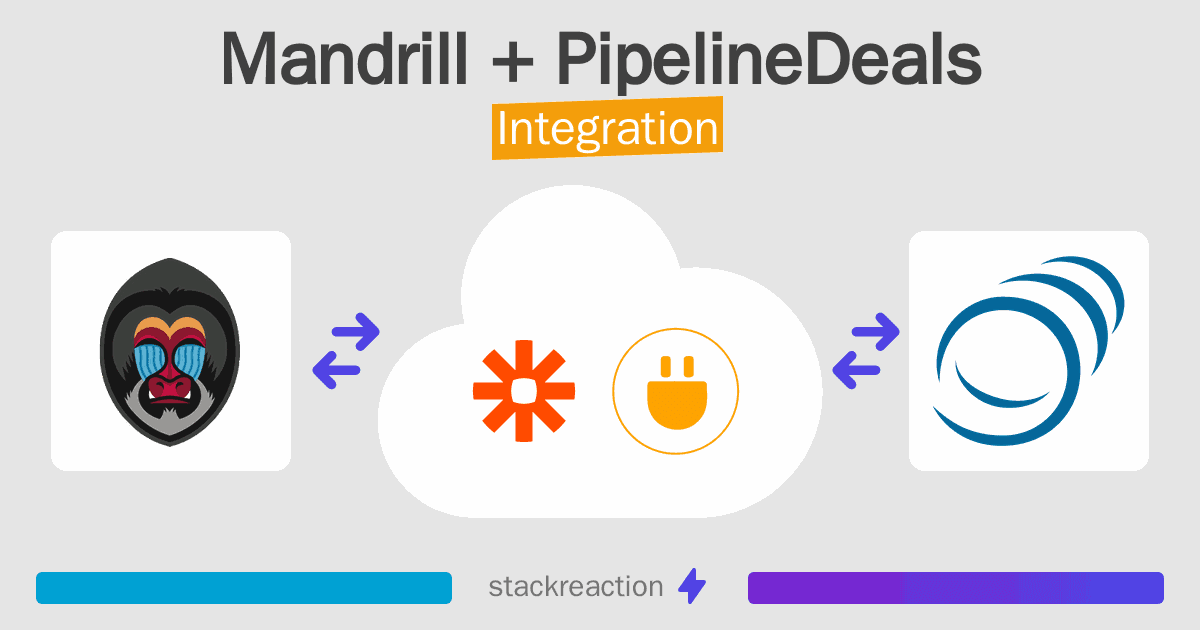 Mandrill + PipelineDeals
Integration

stackreaction